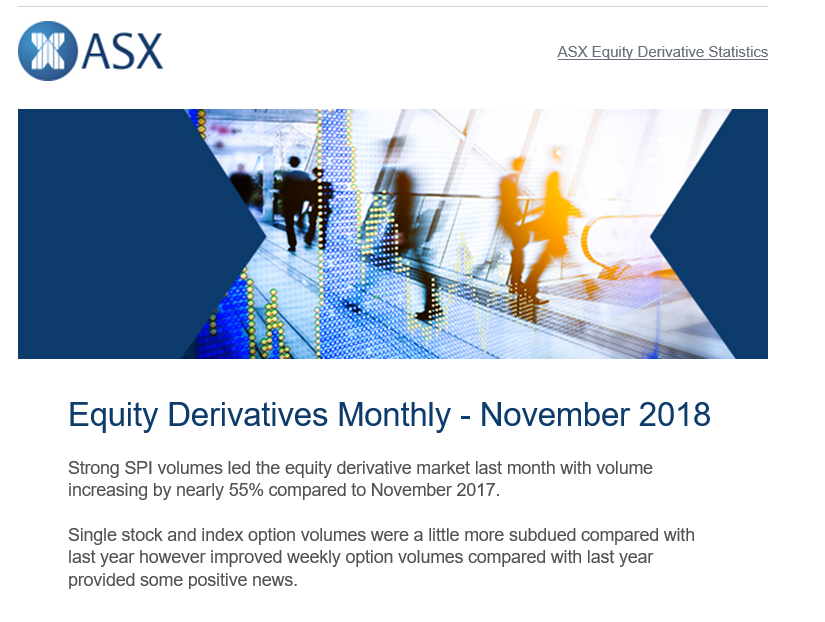 ASX

ASX Equity Derivative Statistics

Equity Derivatives Monthly - November 2018

Strong SPI volumes led the equity derivative market last month with volume increasing by nearly 55% compared to November 2017.

Single stock and index option volumes were a little more subdued compared with last year however improved weekly option volumes compared with last year provided some positive news.